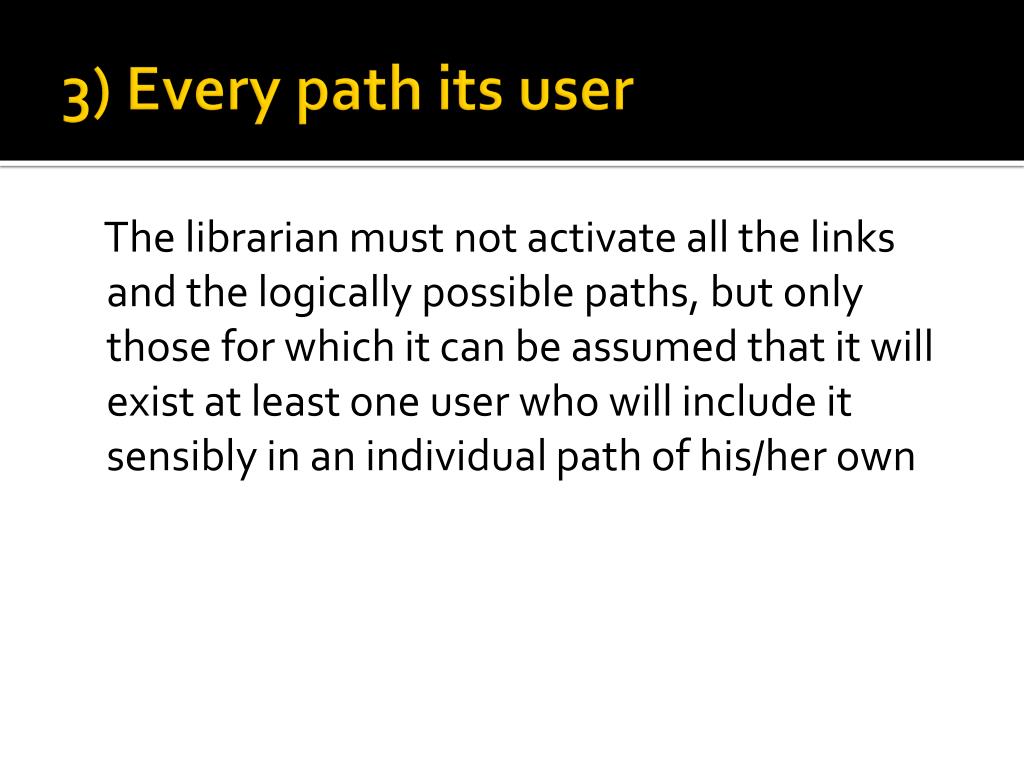 3) Every path its user

The librarian must not activate all the links and the logically possible paths, but only those for which it can be assumed that it will exist at least one user who will include it sensibly in an individual path of his/her own